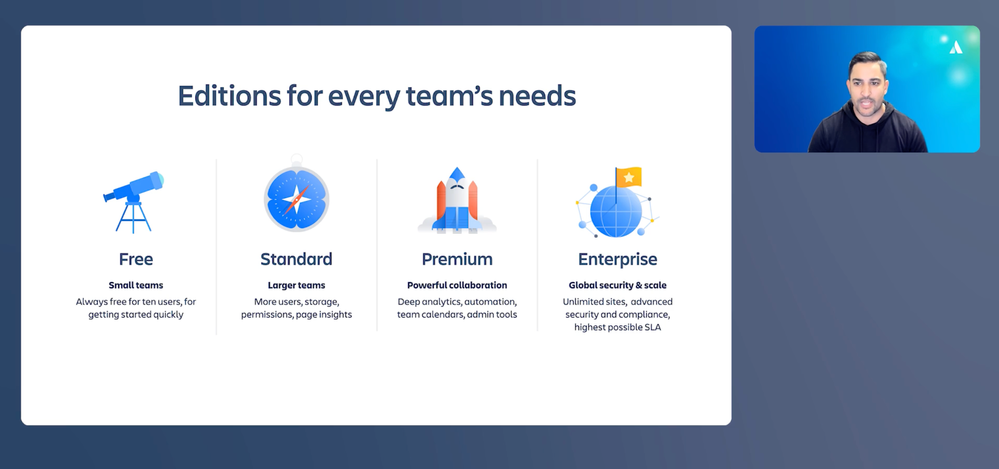 Editions for every team's needs

Free

Small teams

Always free for ten users, for getting started quickly

Standard

Larger teams

More users, storage, permissions, page insights

Premium

Powerful collaboration

Deep analytics, automation, team calendars, admin tools

Enterprise

Global security & scale

Unlimited sites, advanced security and compliance, highest possible SLA